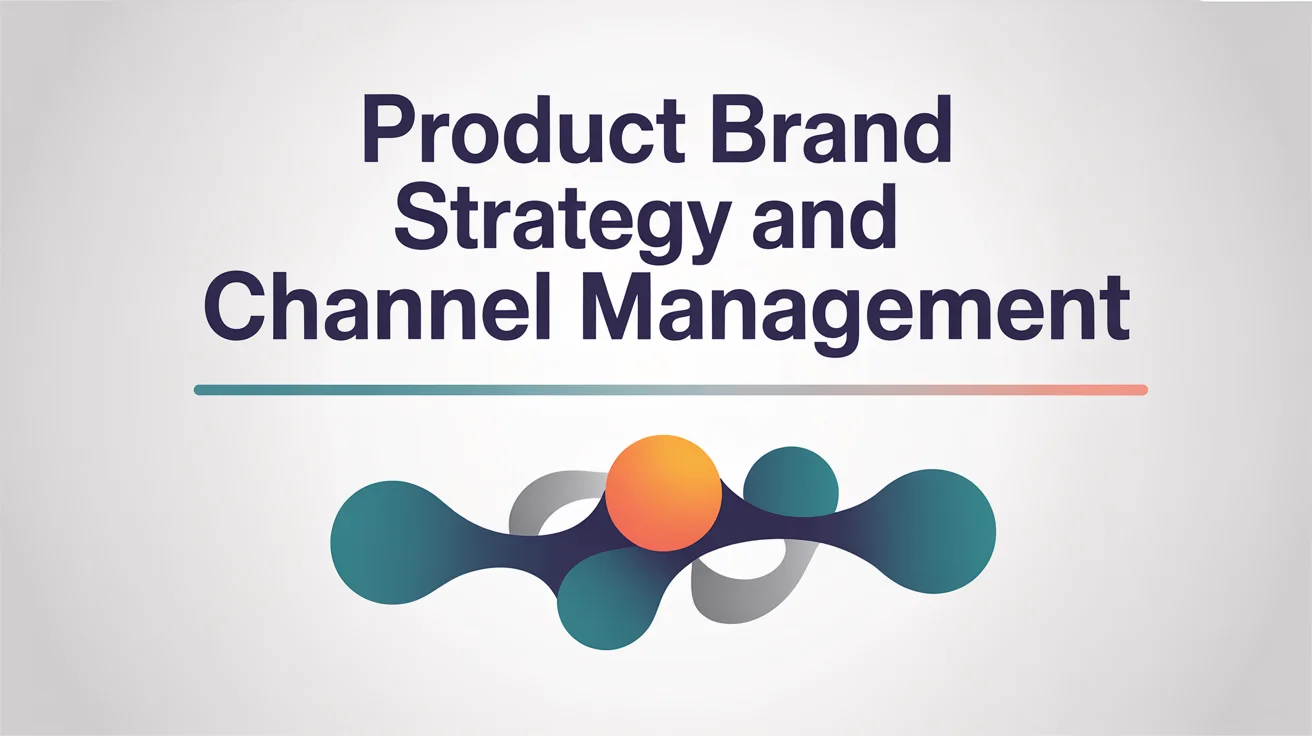 Product Brand Strategy and Channel Management